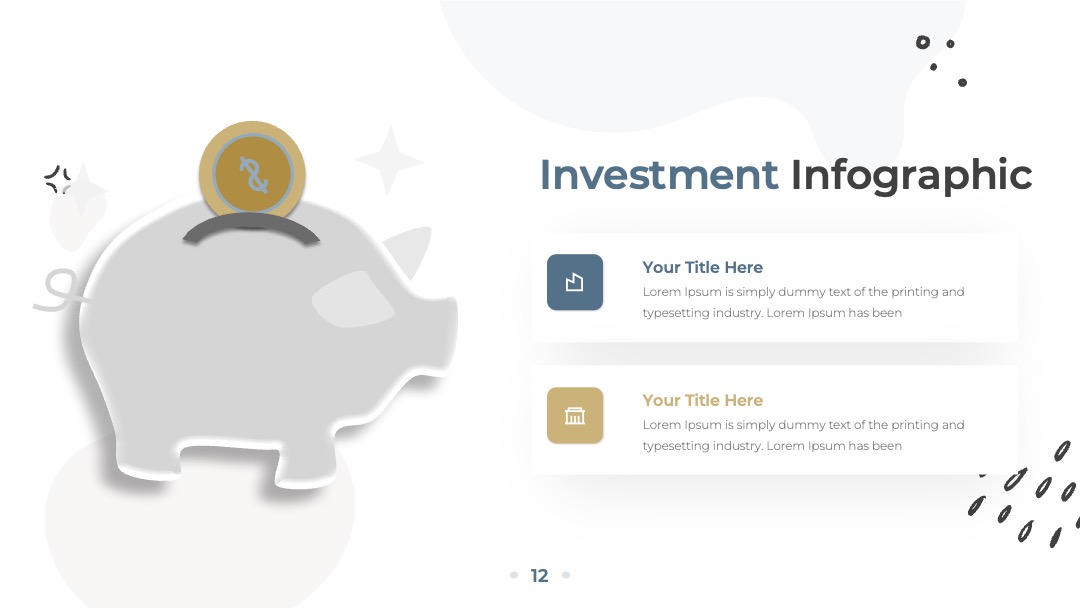 Investment Infographic

Your Title Here
Lorem Ipsum is simply dummy text of the printing and typesetting industry. Lorem Ipsum has been

Your Title Here
Lorem Ipsum is simply dummy text of the printing and typesetting industry. Lorem Ipsum has been

12